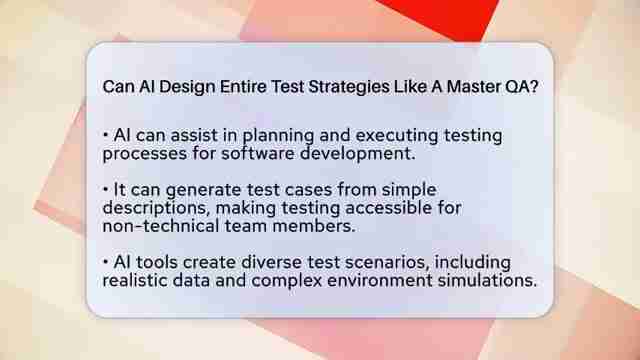 Can AI Design Entire Test Strategies Like A Master QA?

• AI can assist in planning and executing testing processes for software development.

• It can generate test cases from simple descriptions, making testing accessible for non-technical team members.

• AI tools create diverse test scenarios, including realistic data and complex environment simulations.